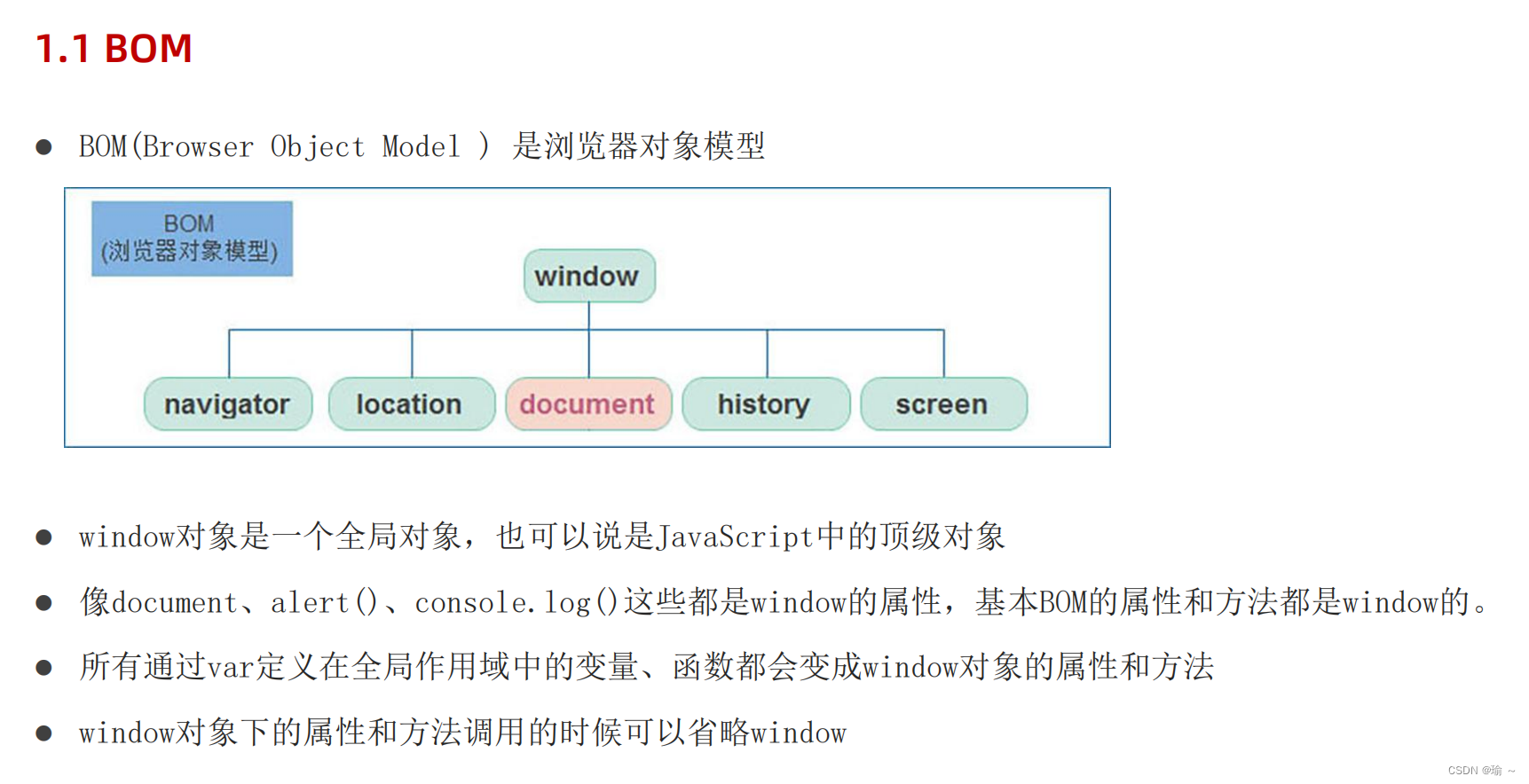 1.1 BOM

● BOM(Browser Object Model ) 是浏览器对象模型

BOM
(浏览器对象模型)

window

navigator

location

document

history

screen

● window对象是一个全局对象，也可以说是JavaScript中的顶级对象

● 像document、alert()、console.log()这些都是window的属性，基本BOM的属性和方法都是window的。

● 所有通过var定义在全局作用域中的变量、函数都会变成window对象的属性和方法

● window对象下的属性和方法调用的时候可以省略window

CSDN @瑜 ~